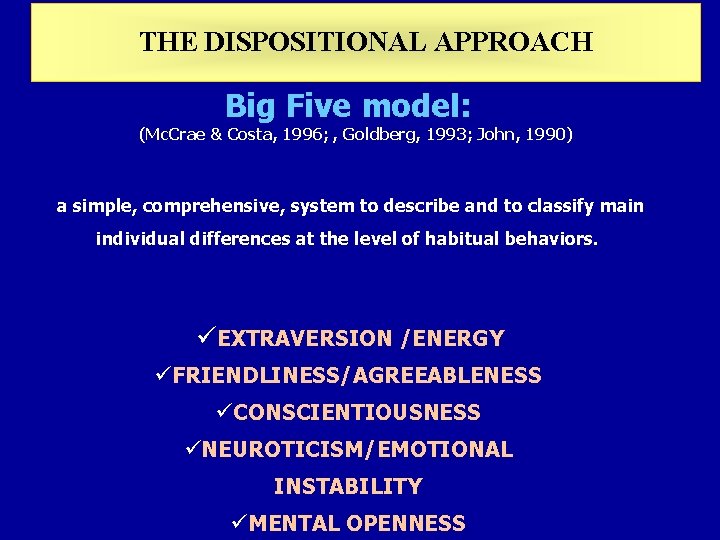 THE DISPOSITIONAL APPROACH

Big Five model:
(McCrae & Costa, 1996; , Goldberg, 1993; John, 1990)

a simple, comprehensive, system to describe and to classify main individual differences at the level of habitual behaviors.

✓EXTRAVERSION /ENERGY
✓FRIENDLINESS/AGREEABLENESS
✓CONSCIENTIOUSNESS
✓NEUROTICISM/EMOTIONAL INSTABILITY
✓MENTAL OPENNESS